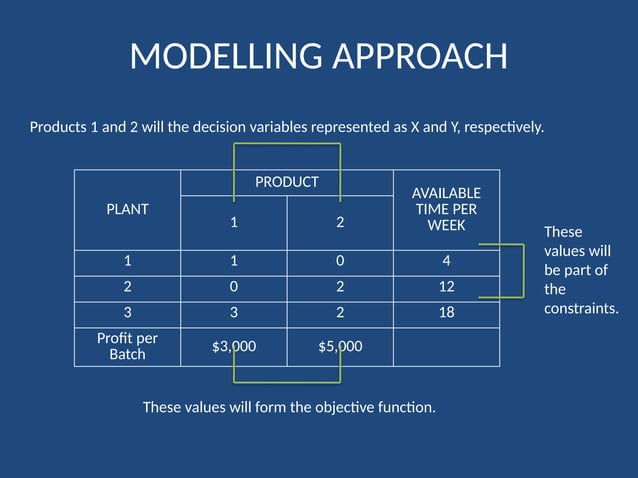 MODELLING APPROACH

Products 1 and 2 will the decision variables represented as X and Y, respectively.

| PLANT | PRODUCT 1 | PRODUCT 2 | AVAILABLE TIME PER WEEK |
|---|---|---|---|
| 1 | 1 | 0 | 4 |
| 2 | 0 | 2 | 12 |
| 3 | 3 | 2 | 18 |
| Profit per Batch | \$3,000 | \$5,000 | |

These values will be part of the constraints.

These values will form the objective function.